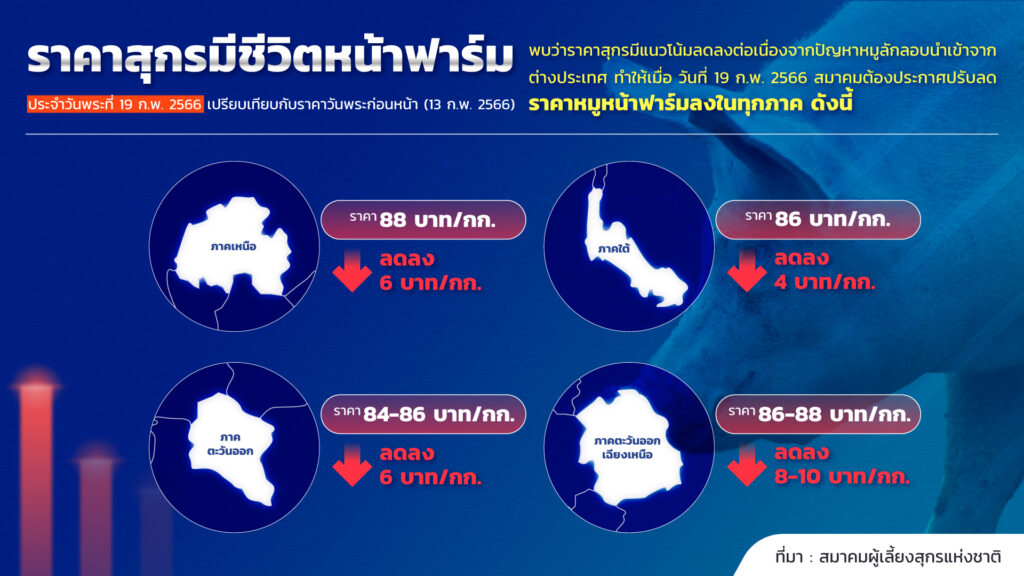 ราคาสุกรมีชีวิตหน้าฟาร์ม

ประจำวันพระที่ 19 ก.พ. 2566 เปรียบเทียบกับราคาวันพระก่อนหน้า (13 ก.พ. 2566)

พบว่าราคาสุกรมีแนวโน้มลดลงต่อเนื่องจากปัญหาหมูลักลอบนำเข้าจากต่างประเทศ ทำให้เมื่อ วันที่ 19 ก.พ. 2566 สมาคมต้องประกาศปรับลด ราคาหมูหน้าฟาร์มลงในทุกภาค ดังนี้

ภาคเหนือ

ราคา 88 บาท/กก.

ลดลง 6 บาท/กก.

ภาคใต้

ราคา 86 บาท/กก.

ลดลง 4 บาท/กก.

ภาค ตะวันออก

ราคา 84-86 บาท/กก.

ลดลง 6 บาท/กก.

ภาคตะวันออก เฉียงเหนือ

ราคา 86-88 บาท/กก.

ลดลง 8-10 บาท/กก.

ที่มา : สมาคมผู้เลี้ยงสุกรแห่งชาติ